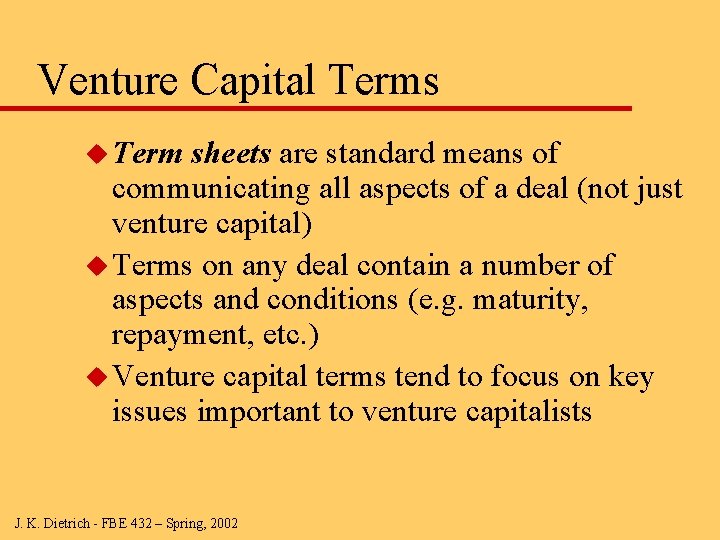 Venture Capital Terms

• Term sheets are standard means of communicating all aspects of a deal (not just venture capital)

• Terms on any deal contain a number of aspects and conditions (e.g. maturity, repayment, etc.)

• Venture capital terms tend to focus on key issues important to venture capitalists

J. K. Dietrich - FBE 432 – Spring, 2002